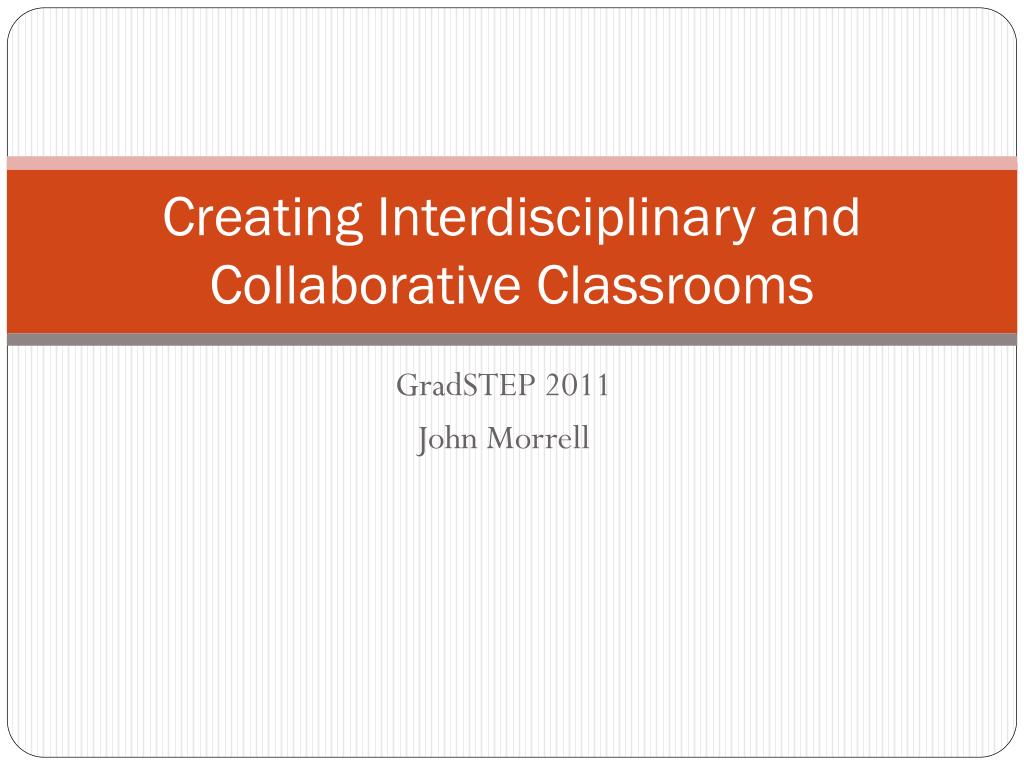 Creating Interdisciplinary and Collaborative Classrooms

GradSTEP 2011
John Morrell